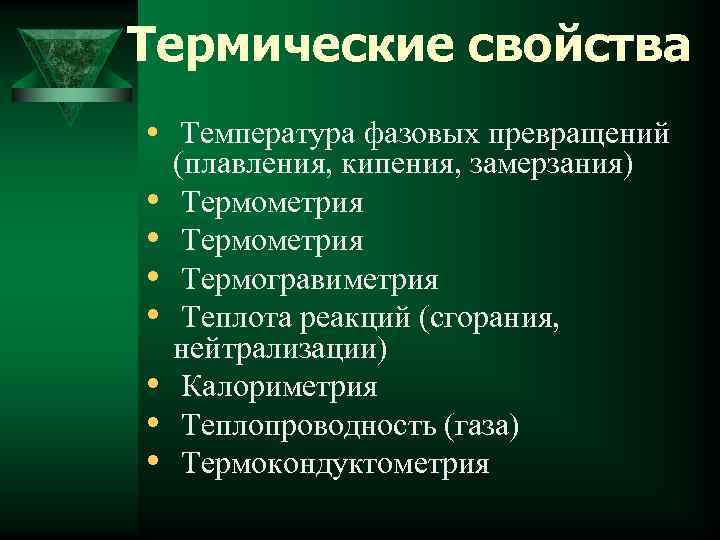 Термические свойства

• Температура фазовых превращений (плавления, кипения, замерзания)
• Термометрия
• Термометрия
• Термогравиметрия
• Теплота реакций (сгорания, нейтрализации)
• Калориметрия
• Теплопроводность (газа)
• Термокондуктометрия